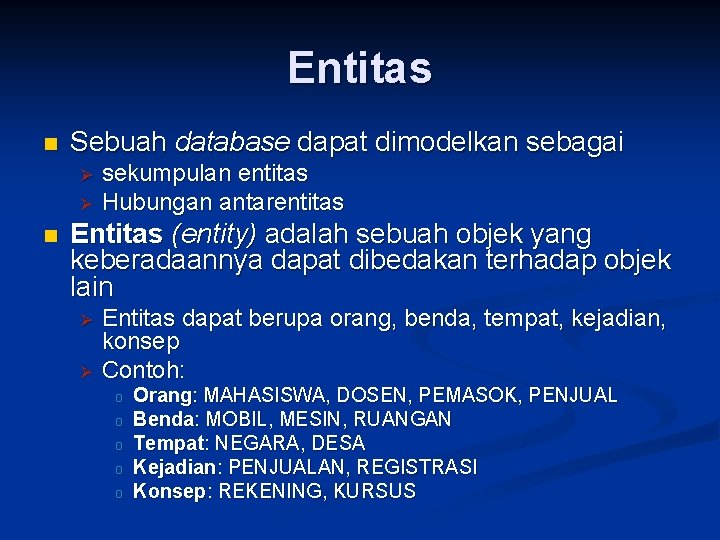 Entitas

Sebuah database dapat dimodelkan sebagai
sekumpulan entitas
Hubungan antarentitas

Entitas (entity) adalah sebuah objek yang keberadaannya dapat dibedakan terhadap objek lain
Entitas dapat berupa orang, benda, tempat, kejadian, konsep
Contoh:
Orang: MAHASISWA, DOSEN, PEMASOK, PENJUAL
Benda: MOBIL, MESIN, RUANGAN
Tempat: NEGARA, DESA
Kejadian: PENJUALAN, REGISTRASI
Konsep: REKENING, KURSUS